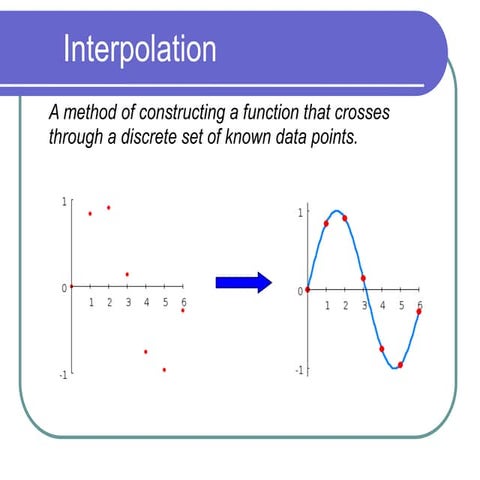 Interpolation

A method of constructing a function that crosses through a discrete set of known data points.

1
0
-1
1 2 3 4 5 6

1
0
-1
1 2 3 4 5 6